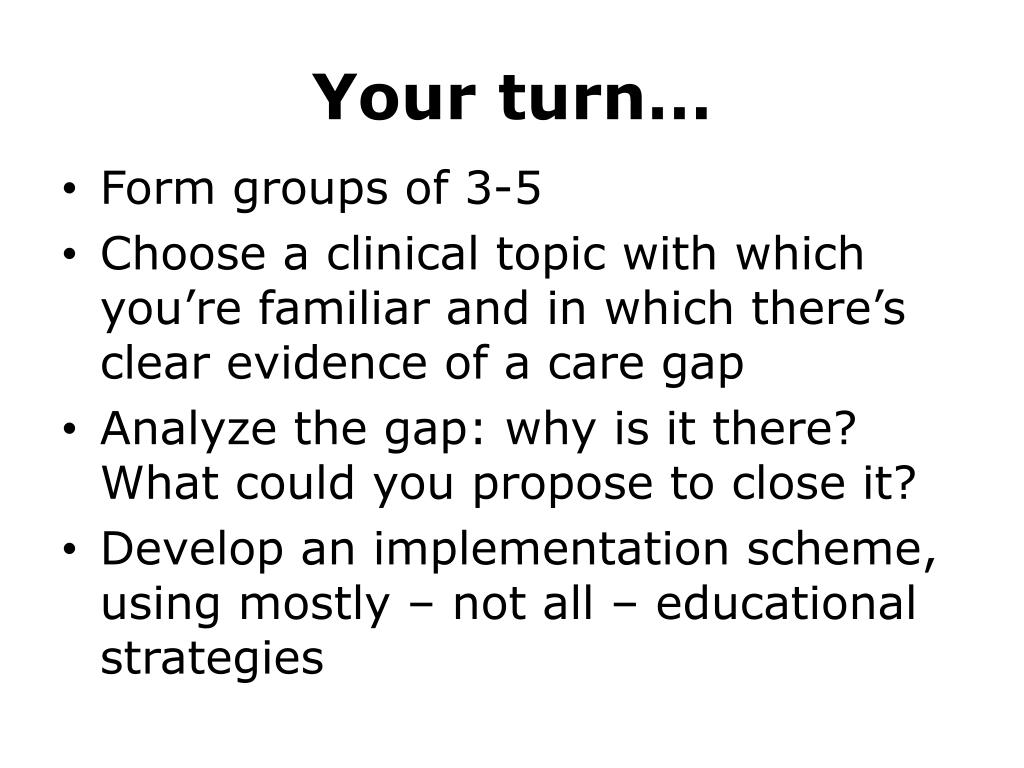 Your turn…

• Form groups of 3-5
• Choose a clinical topic with which you’re familiar and in which there’s clear evidence of a care gap
• Analyze the gap: why is it there? What could you propose to close it?
• Develop an implementation scheme, using mostly – not all – educational strategies